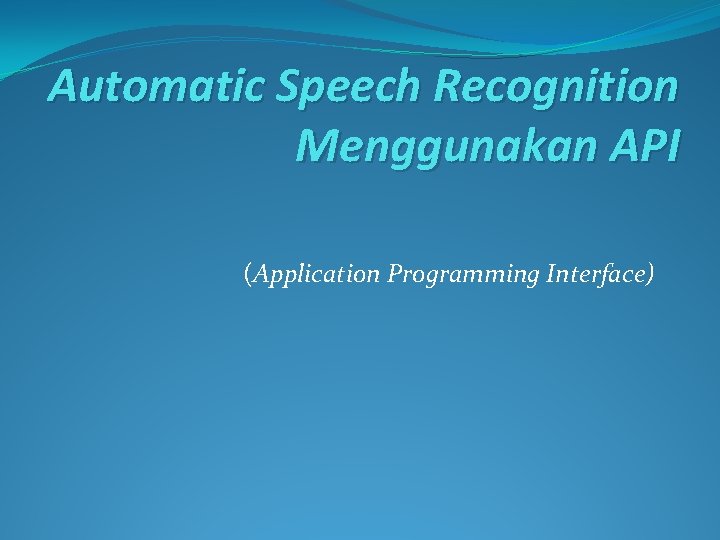 Automatic Speech Recognition Menggunakan API

(Application Programming Interface)